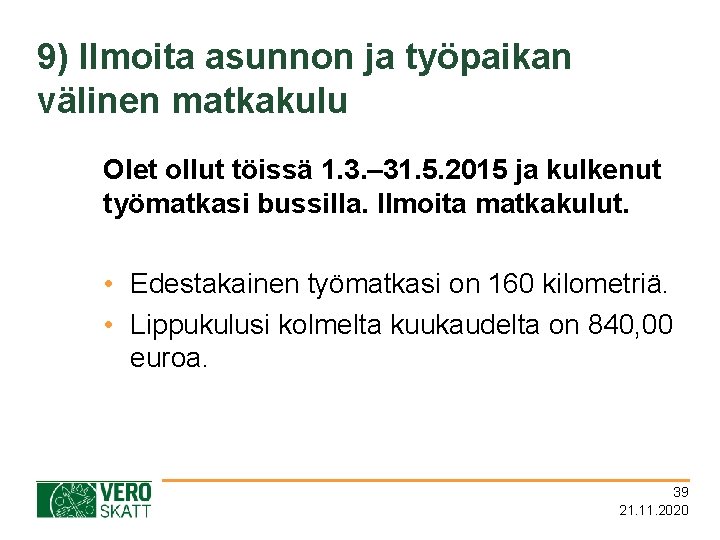 9) Ilmoita asunnon ja työpaikan välinen matkakulu

Olet ollut töissä 1.3.–31.5.2015 ja kulkenut työmatkasi bussilla. Ilmoita matkakulut.

• Edestakainen työmatkasi on 160 kilometriä.
• Lippukulusi kolmelta kuukaudelta on 840,00 euroa.

VERO SKATT

39
21.11.2020